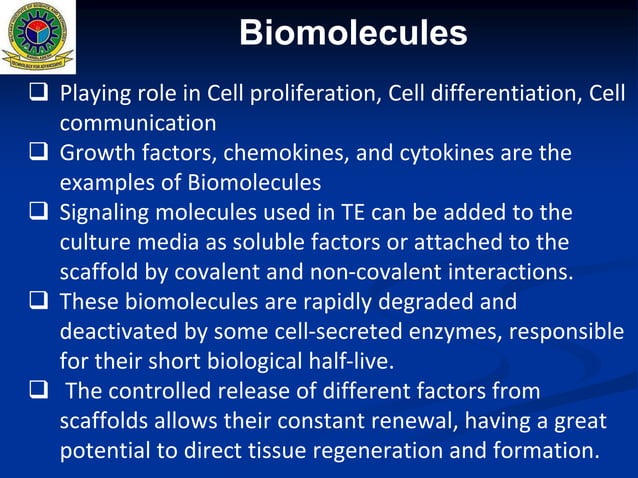 Biomolecules

❑ Playing role in Cell proliferation, Cell differentiation, Cell communication

❑ Growth factors, chemokines, and cytokines are the examples of Biomolecules

❑ Signaling molecules used in TE can be added to the culture media as soluble factors or attached to the scaffold by covalent and non-covalent interactions.

❑ These biomolecules are rapidly degraded and deactivated by some cell-secreted enzymes, responsible for their short biological half-live.

❑ The controlled release of different factors from scaffolds allows their constant renewal, having a great potential to direct tissue regeneration and formation.